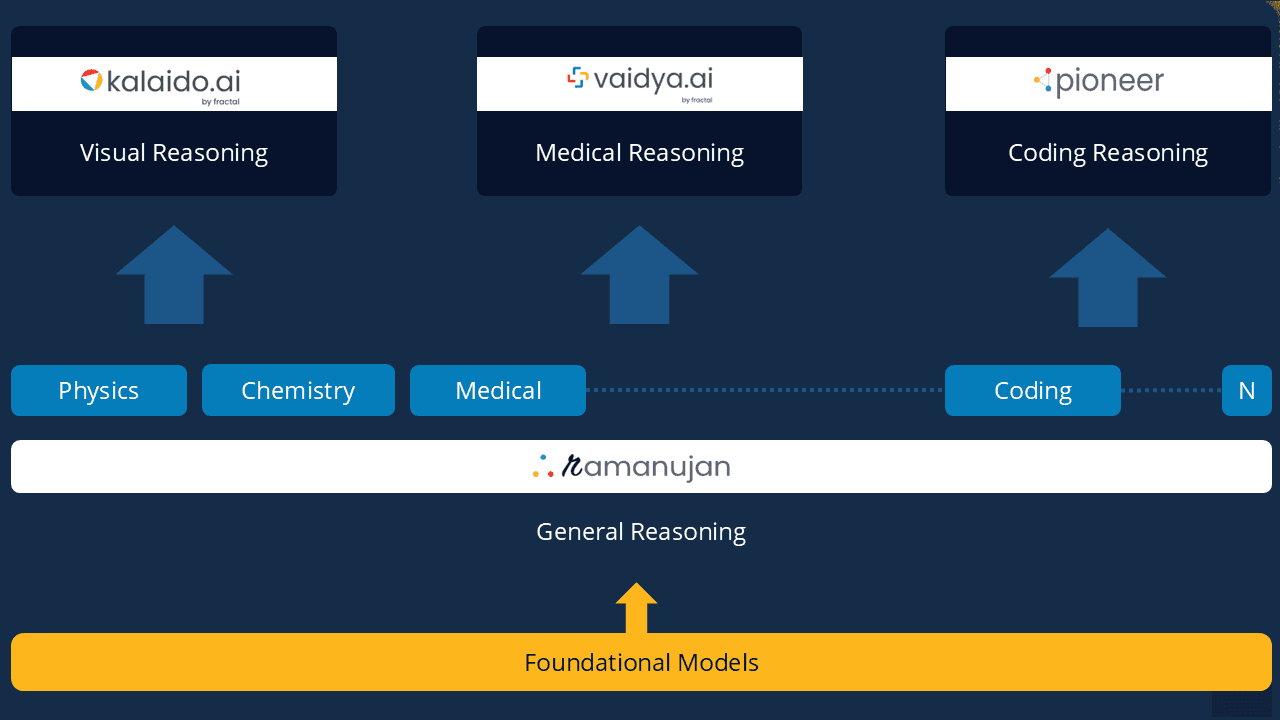 kalaido.ai
by fractal

Visual Reasoning

vaidya.ai
by fractal

Medical Reasoning

pioneer

Coding Reasoning

Physics

Chemistry

Medical

Coding

N

ramanujan

General Reasoning

Foundational Models